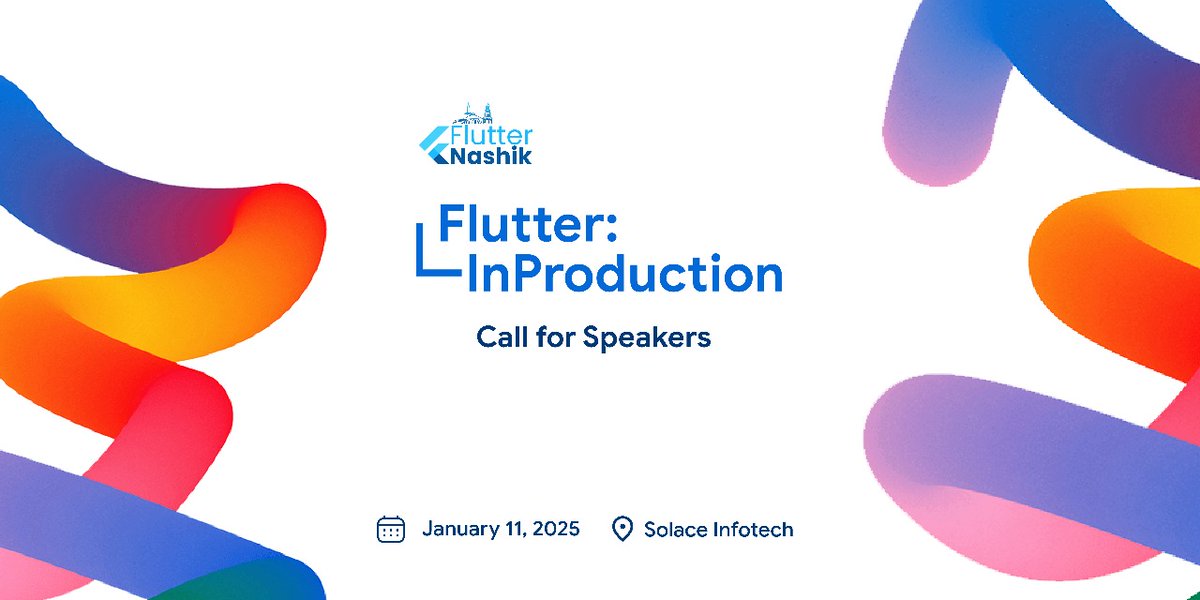 Flutter Nashik

Flutter: InProduction

Call for Speakers

January 11, 2025

Solace Infotech